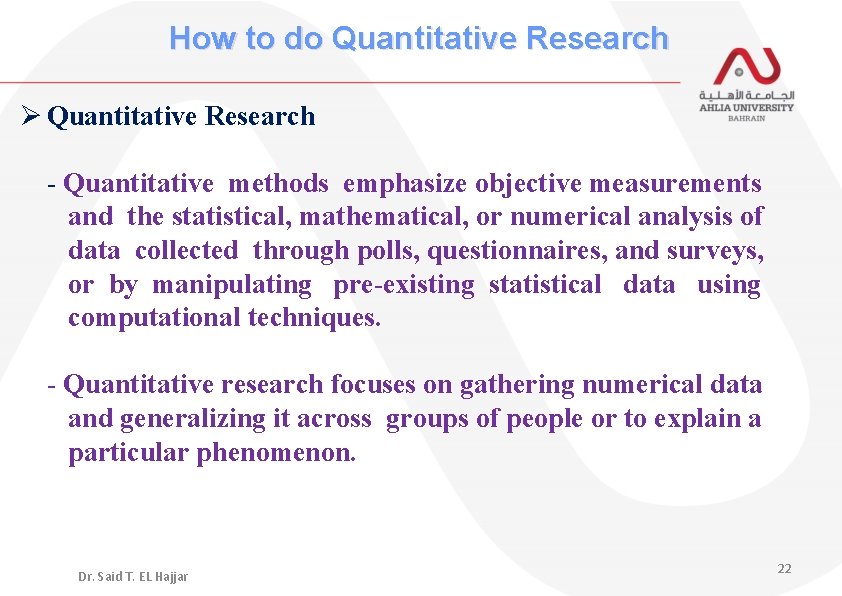 How to do Quantitative Research

الجامعة الأهلية
AHLIA UNIVERSITY
BAHRAIN

➢ Quantitative Research

- Quantitative methods emphasize objective measurements and the statistical, mathematical, or numerical analysis of data collected through polls, questionnaires, and surveys, or by manipulating pre-existing statistical data using computational techniques.

- Quantitative research focuses on gathering numerical data and generalizing it across groups of people or to explain a particular phenomenon.

Dr. Said T. EL Hajjar

22